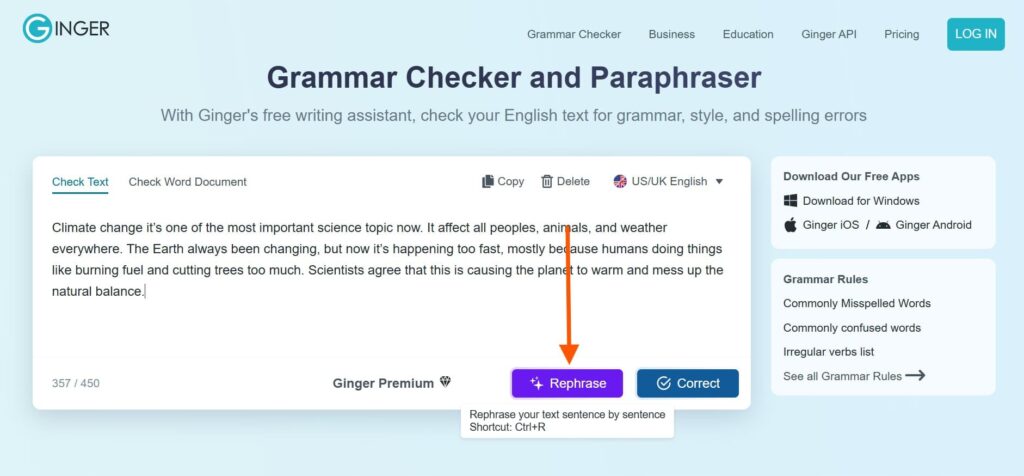 GINGER

Grammar Checker Business Education Ginger API Pricing LOG IN

Grammar Checker and Paraphraser

With Ginger's free writing assistant, check your English text for grammar, style, and spelling errors

Check Text Check Word Document Copy Delete US/UK English

Climate change it's one of the most important science topic now. It affect all peoples, animals, and weather everywhere. The Earth always been changing, but now it's happening too fast, mostly because humans doing things like burning fuel and cutting trees too much. Scientists agree that this is causing the planet to warm and mess up the natural balance.

357 / 450 Ginger Premium Rephrase Correct

Rephrase your text sentence by sentence
Shortcut: Ctrl+R

Download Our Free Apps
Download for Windows
Ginger iOS / Ginger Android

Grammar Rules
Commonly Misspelled Words
Commonly confused words
Irregular verbs list
See all Grammar Rules